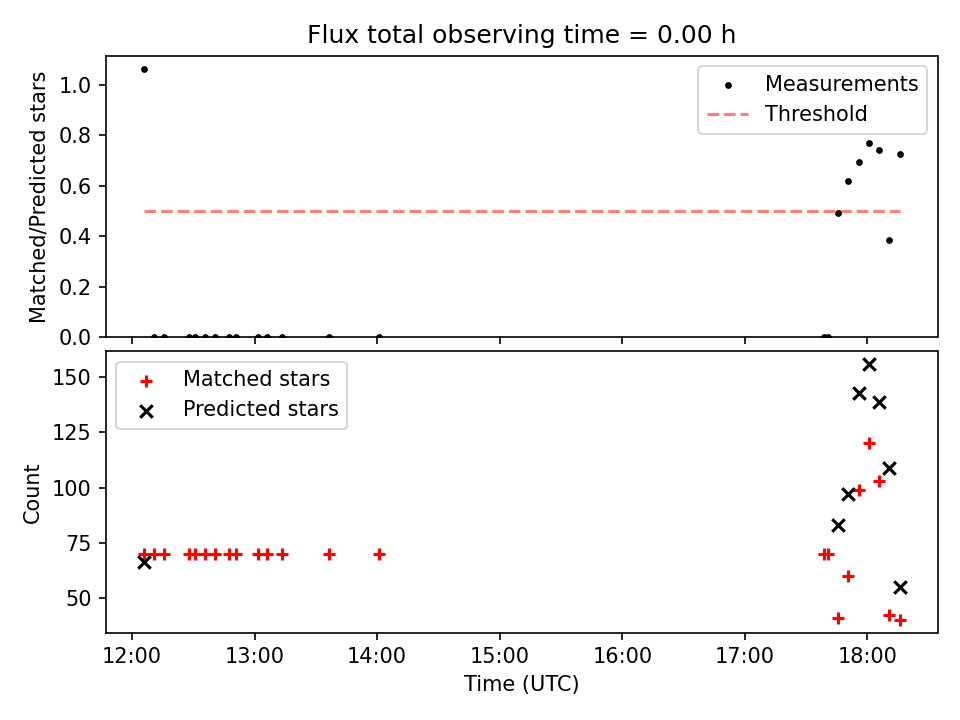 Flux total observing time = 0.00 h

Matched/Predicted stars

1.0
0.8
0.6
0.4
0.2
0.0

Measurements
Threshold

Count

150
125
100
75
50

Matched stars
Predicted stars

12:00
13:00
14:00
15:00
16:00
17:00
18:00

Time (UTC)